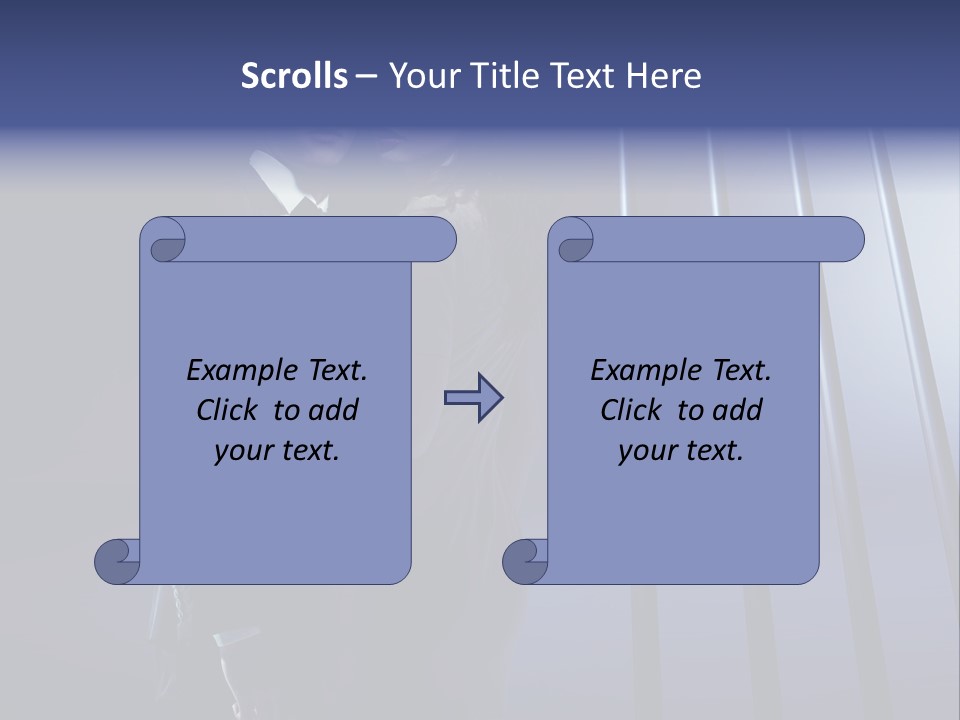 Scrolls – Your Title Text Here

Example Text. Click to add your text.

Example Text. Click to add your text.